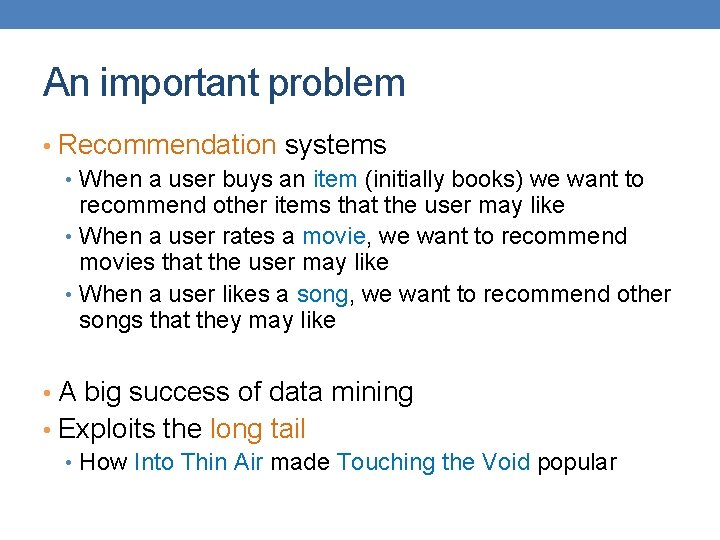 An important problem

• Recommendation systems
 • When a user buys an item (initially books) we want to recommend other items that the user may like
 • When a user rates a movie, we want to recommend movies that the user may like
 • When a user likes a song, we want to recommend other songs that they may like

• A big success of data mining
• Exploits the long tail
 • How Into Thin Air made Touching the Void popular